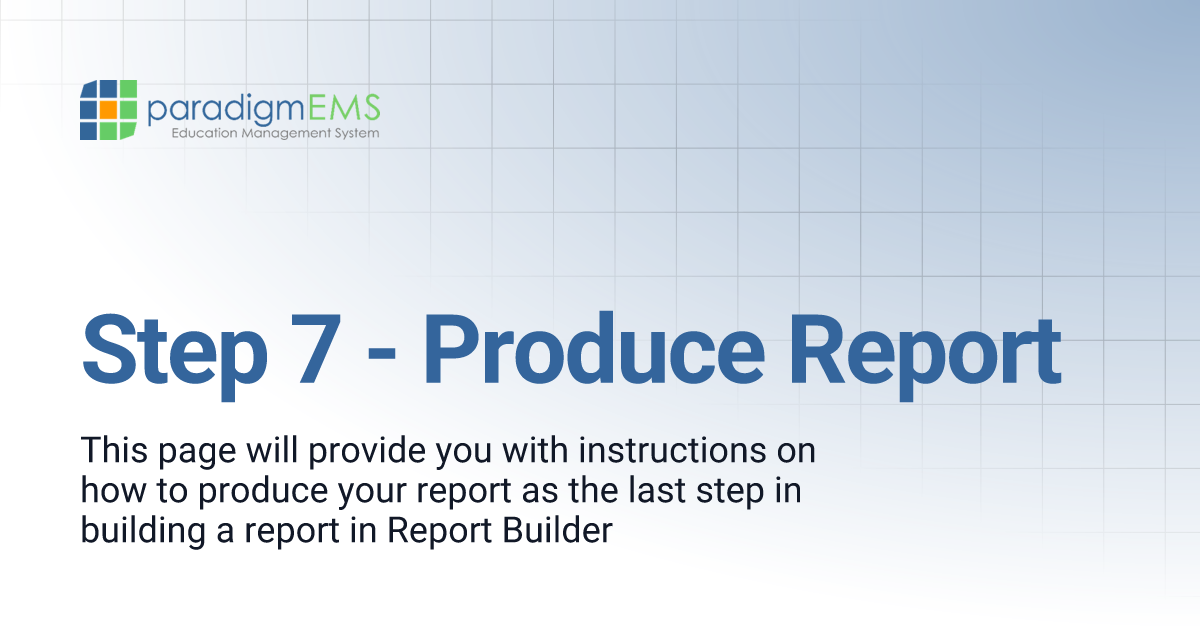 paradigmEMS
Education Management System

Step 7 - Produce Report

This page will provide you with instructions on how to produce your report as the last step in building a report in Report Builder